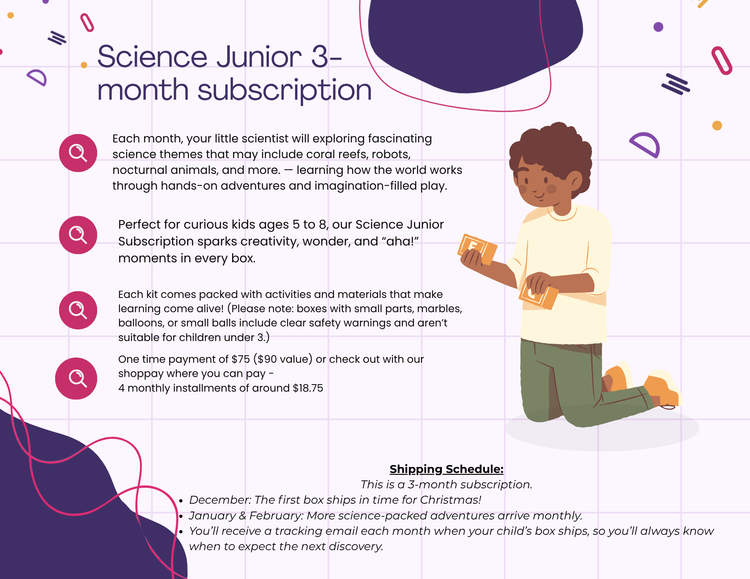 Science Junior 3-month subscription

Each month, your little scientist will exploring fascinating science themes that may include coral reefs, robots, nocturnal animals, and more. — learning how the world works through hands-on adventures and imagination-filled play.

Perfect for curious kids ages 5 to 8, our Science Junior Subscription sparks creativity, wonder, and "aha!" moments in every box.

Each kit comes packed with activities and materials that make learning come alive! (Please note: boxes with small parts, marbles, balloons, or small balls include clear safety warnings and aren't suitable for children under 3.)

One time payment of $75 ($90 value) or check out with our shoppay where you can pay -
4 monthly installments of around $18.75

Shipping Schedule:
This is a 3-month subscription.
• December: The first box ships in time for Christmas!
• January & February: More science-packed adventures arrive monthly.
• You'll receive a tracking email each month when your child's box ships, so you'll always know when to expect the next discovery.